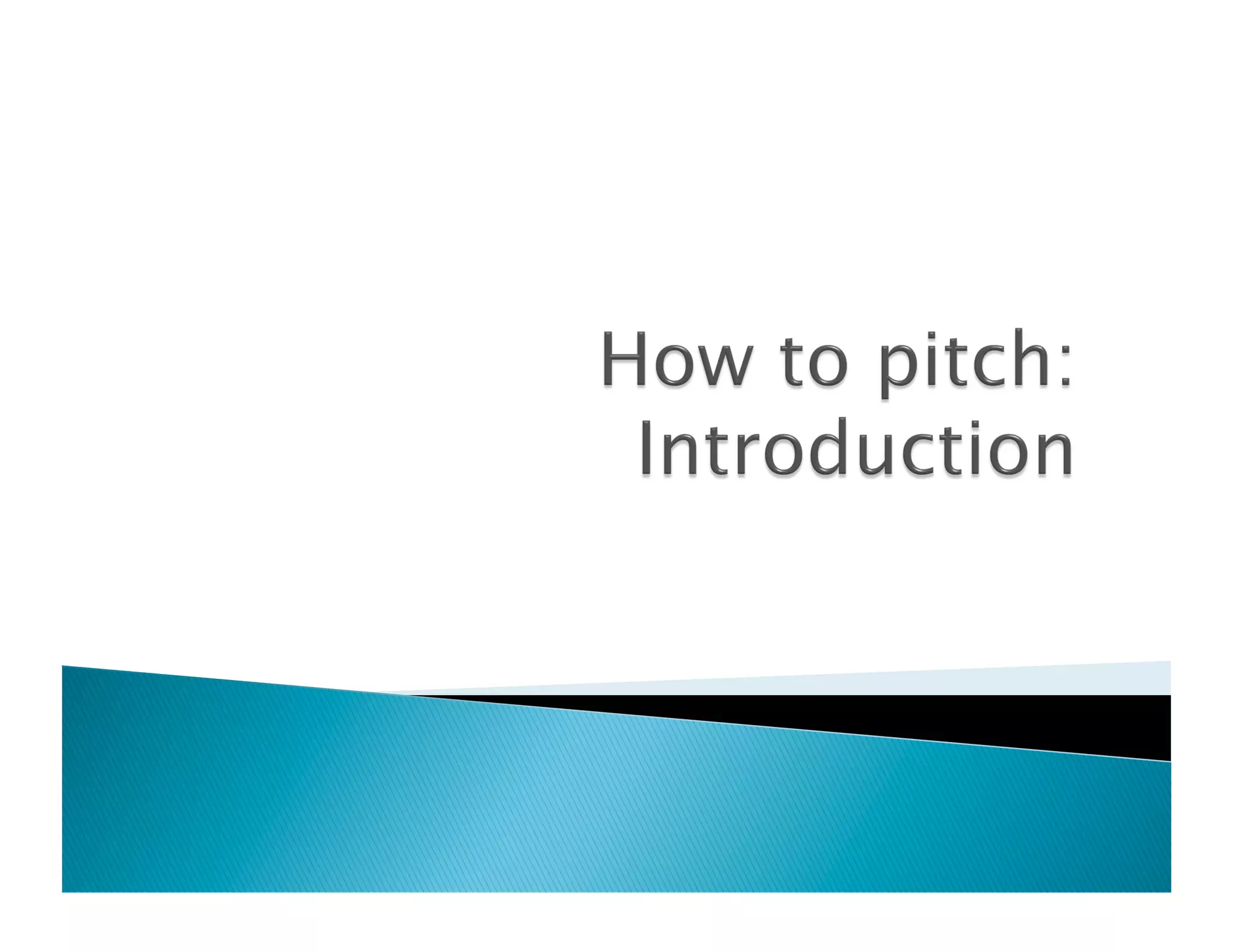 How to pitch:
Introduction